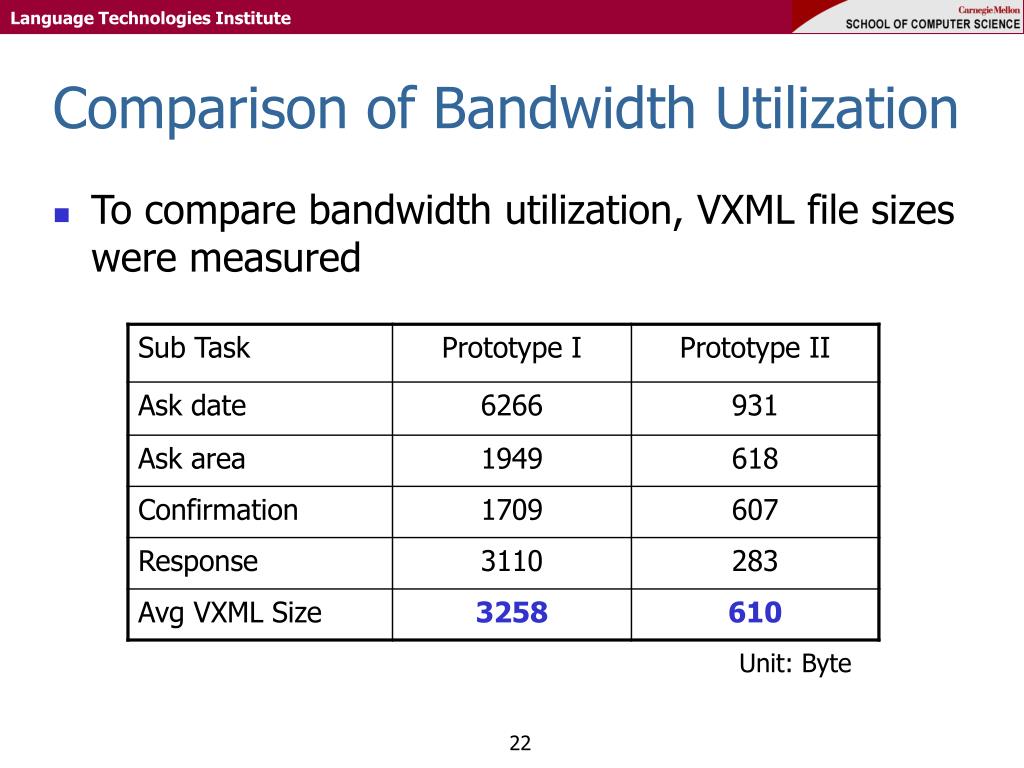 Language Technologies Institute

Carnegie Mellon
SCHOOL OF COMPUTER SCIENCE

Comparison of Bandwidth Utilization

To compare bandwidth utilization, VXML file sizes were measured

| Sub Task | Prototype I | Prototype II |
|---|---|---|
| Ask date | 6266 | 931 |
| Ask area | 1949 | 618 |
| Confirmation | 1709 | 607 |
| Response | 3110 | 283 |
| Avg VXML Size | 3258 | 610 |

Unit: Byte

22